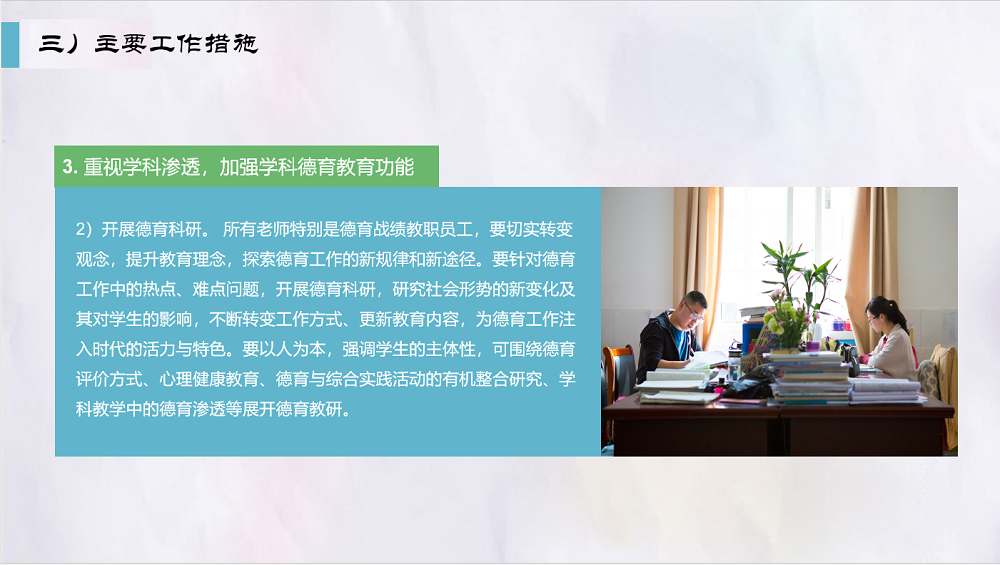 三）主要工作措施

3. 重视学科渗透，加强学科德育教育功能

2）开展德育科研。 所有老师特别是德育战绩教职员工，要切实转变观念，提升教育理念，探索德育工作的新规律和新途径。要针对德育工作中的热点、难点问题，开展德育科研，研究社会形势的新变化及其对学生的影响，不断转变工作方式、更新教育内容，为德育工作注入时代的活力与特色。要以人为本，强调学生的主体性，可围绕德育评价方式、心理健康教育、德育与综合实践活动的有机整合研究、学科教学中的德育渗透等展开德育教研。